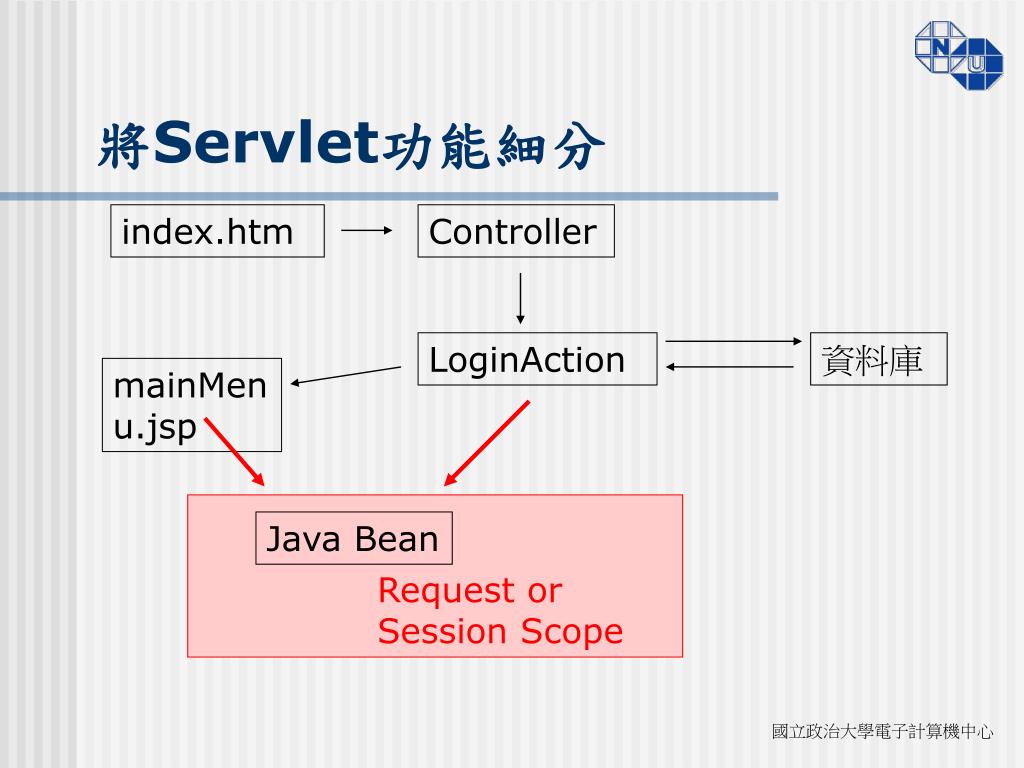 N U

將Servlet功能細分

index.htm

Controller

LoginAction

資料庫

mainMenu.jsp

Java Bean

Request or Session Scope

國立政治大學電子計算機中心